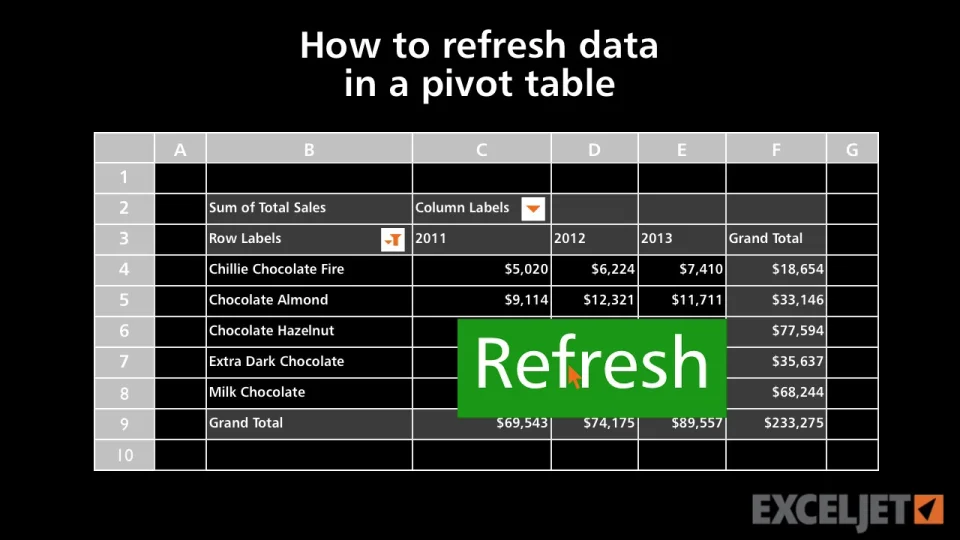 How to refresh data in a pivot table

|  | A | B | C | D | E | F | G |
|---|---|---|---|---|---|---|---|
| 1 |  |  |  |  |  |  |  |
| 2 |  | Sum of Total Sales | Column Labels |  |  |  |  |
| 3 |  | Row Labels | 2011 | 2012 | 2013 | Grand Total |  |
| 4 |  | Chillie Chocolate Fire | $5,020 | $6,224 | $7,410 | $18,654 |  |
| 5 |  | Chocolate Almond | $9,114 | $12,321 | $11,711 | $33,146 |  |
| 6 |  | Chocolate Hazelnut |  |  |  | $77,594 |  |
| 7 |  | Extra Dark Chocolate |  |  |  | $35,637 |  |
| 8 |  | Milk Chocolate |  |  |  | $68,244 |  |
| 9 |  | Grand Total | $69,543 | $74,175 | $89,557 | $233,275 |  |
| 10 |  |  |  |  |  |  |  |

Refresh

EXCELJET